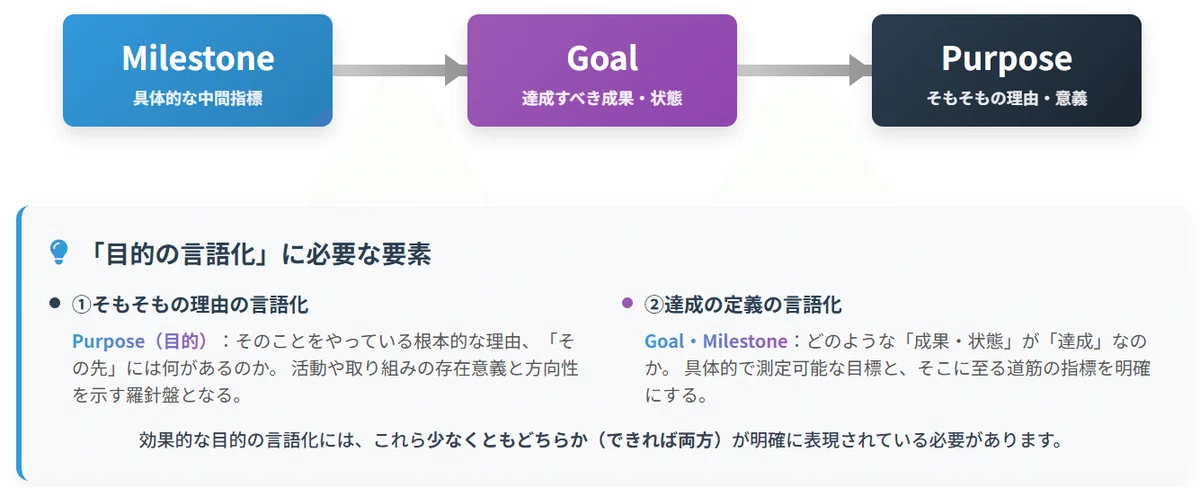 Milestone
具体的な中間指標

Goal
達成すべき成果・状態

Purpose
そもそもの理由・意義

「目的の言語化」に必要な要素

①そもそもの理由の言語化

Purpose（目的）：そのことをやっている根本的な理由、「その先」には何があるのか。 活動や取り組みの存在意義と方向性を示す羅針盤となる。

②達成の定義の言語化

Goal・Milestone：どのような「成果・状態」が「達成」なのか。 具体的で測定可能な目標と、そこに至る道筋の指標を明確にする。

効果的な目的の言語化には、これら少なくともどちらか（できれば両方）が明確に表現されている必要があります。